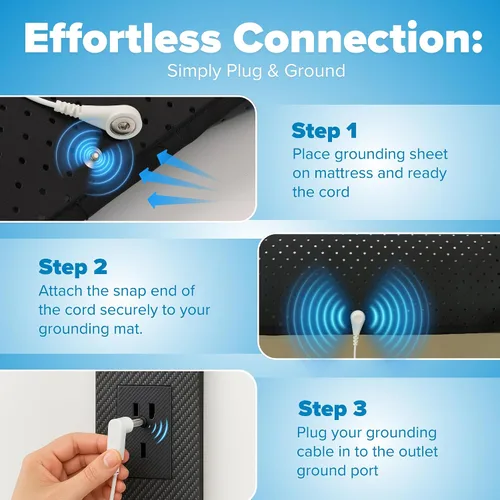 Effortless Connection:
Simply Plug & Ground

Step 1
Place grounding sheet on mattress and ready the cord

Step 2
Attach the snap end of the cord securely to your grounding mat.

Step 3
Plug your grounding cable in to the outlet ground port